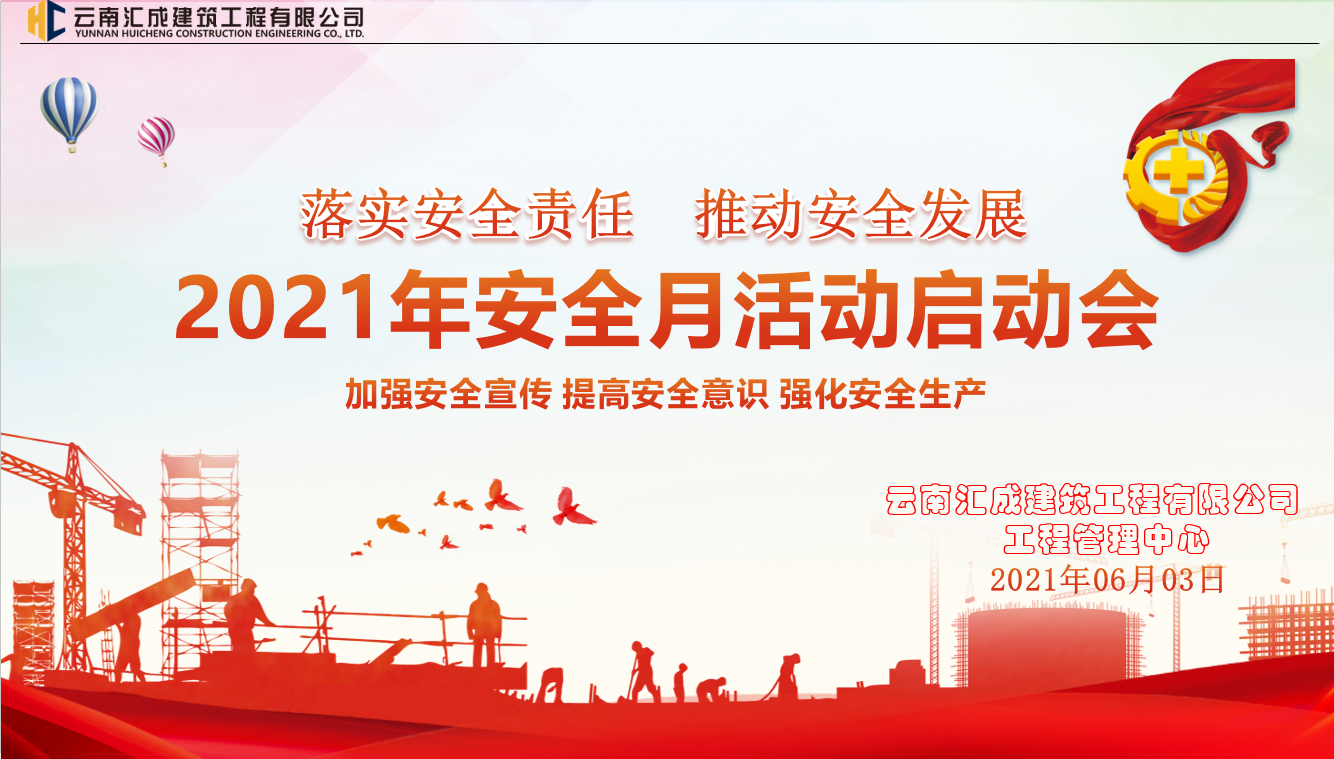 HC 云南汇成建筑工程有限公司
YUNNAN HUICHENG CONSTRUCTION ENGINEERING CO., LTD.

落实安全责任　推动安全发展

2021年安全月活动启动会

加强安全宣传 提高安全意识 强化安全生产

云南汇成建筑工程有限公司
工程管理中心
2021年06月03日